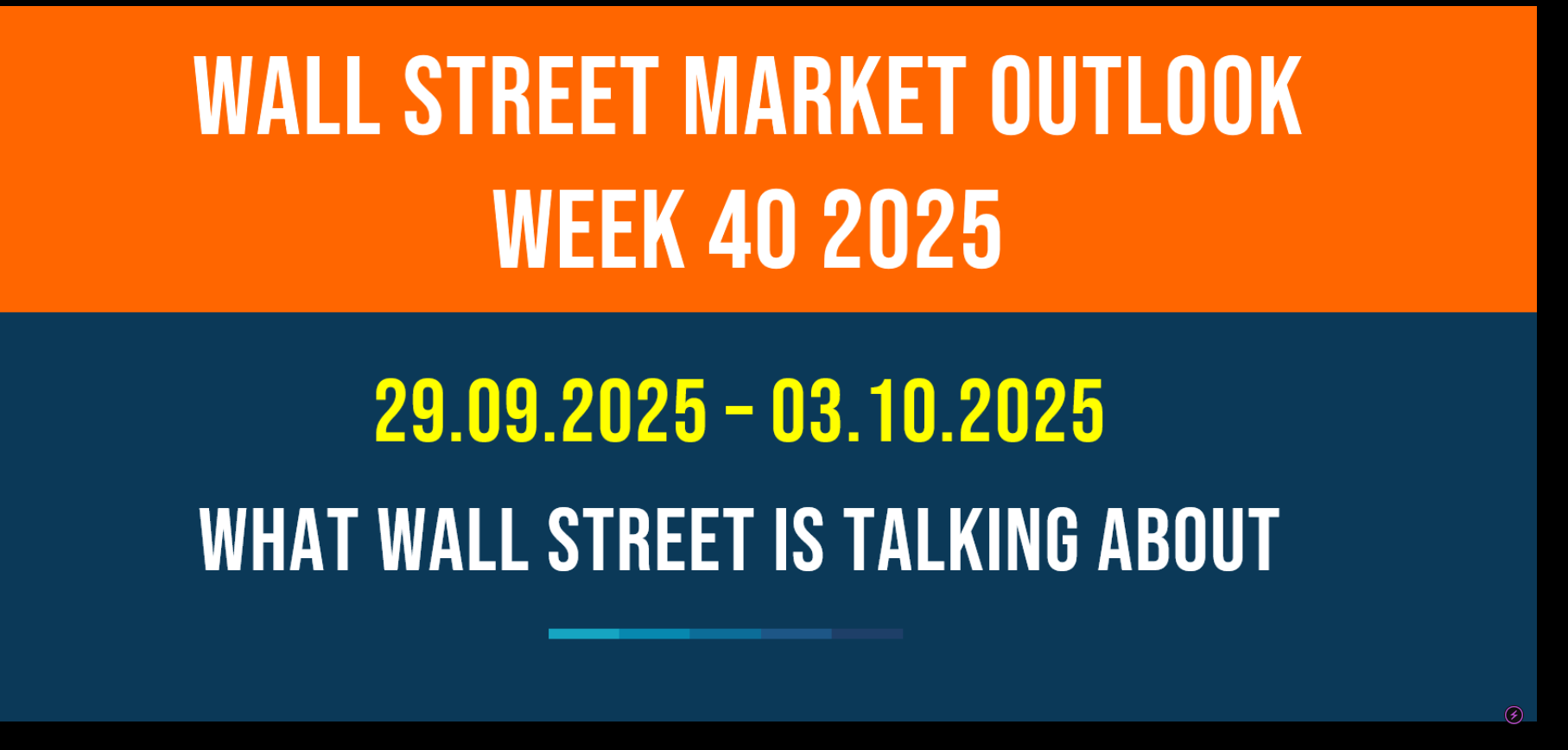 WALL STREET MARKET OUTLOOK
WEEK 40 2025

29.09.2025 - 03.10.2025

WHAT WALL STREET IS TALKING ABOUT